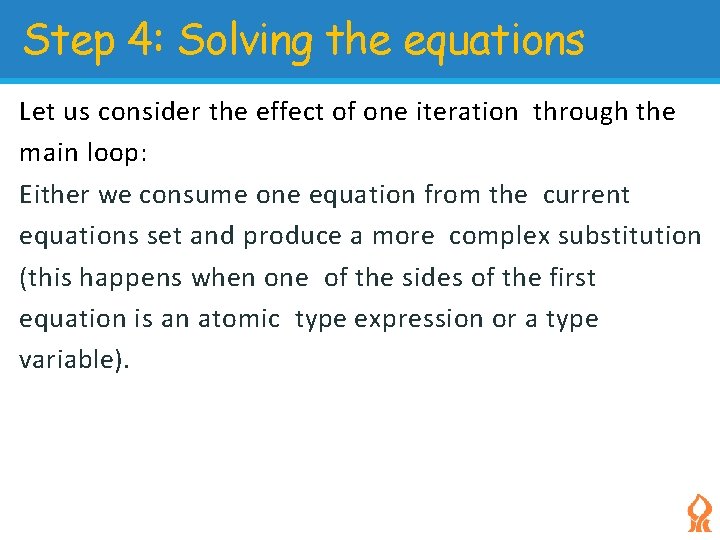 Step 4: Solving the equations

Let us consider the effect of one iteration through the main loop:
Either we consume one equation from the current equations set and produce a more complex substitution (this happens when one of the sides of the first equation is an atomic type expression or a type variable).